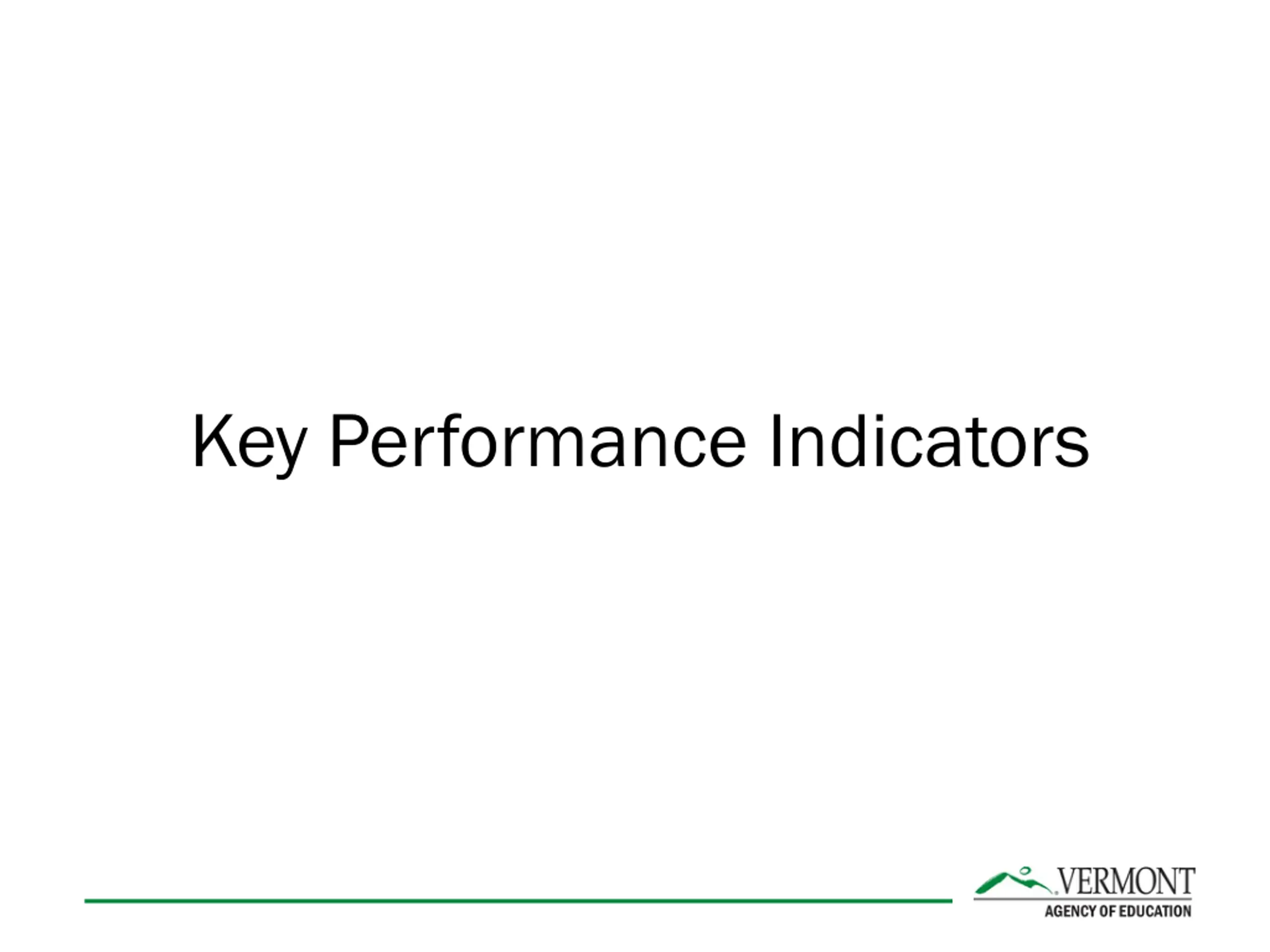 Key Performance Indicators

VERMONT
AGENCY OF EDUCATION